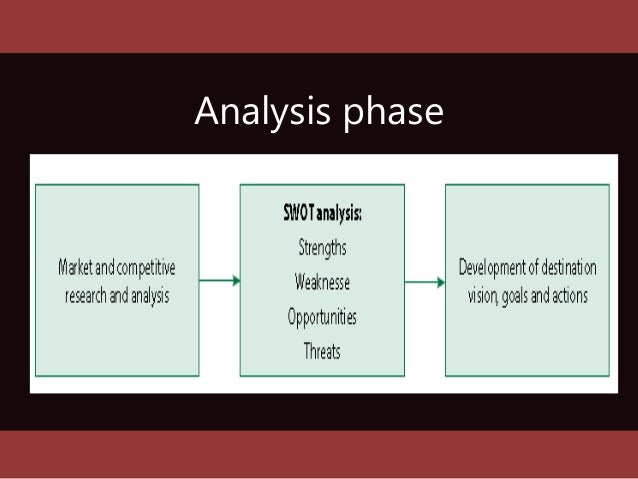 Analysis phase

Market and competitive research and analysis

SWOT analysis:
Strengths
Weaknesse
Opportunities
Threats

Development of destination vision, goals and actions